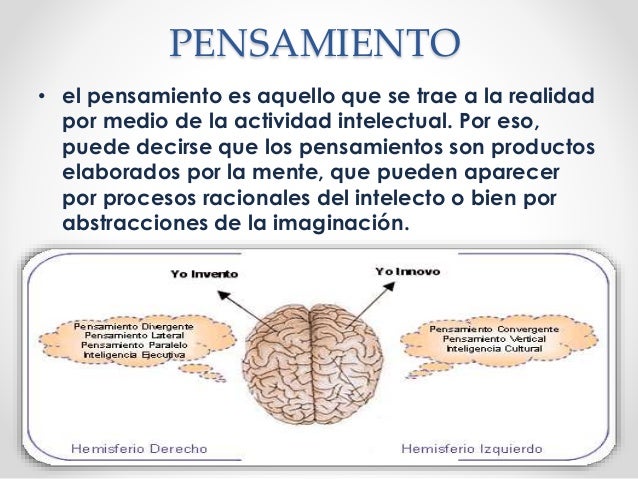 PENSAMIENTO

• el pensamiento es aquello que se trae a la realidad por medio de la actividad intelectual. Por eso, puede decirse que los pensamientos son productos elaborados por la mente, que pueden aparecer por procesos racionales del intelecto o bien por abstracciones de la imaginación.

Yo Invento

Yo Innovo

Pensamiento Divergente
Pensamiento Lateral
Pensamiento Paralelo
Inteligencia Ejecutiva

Pensamiento Convergente
Pensamiento Vertical
Inteligencia Cultural

Hemisferio Derecho

Hemisferio Izquierdo